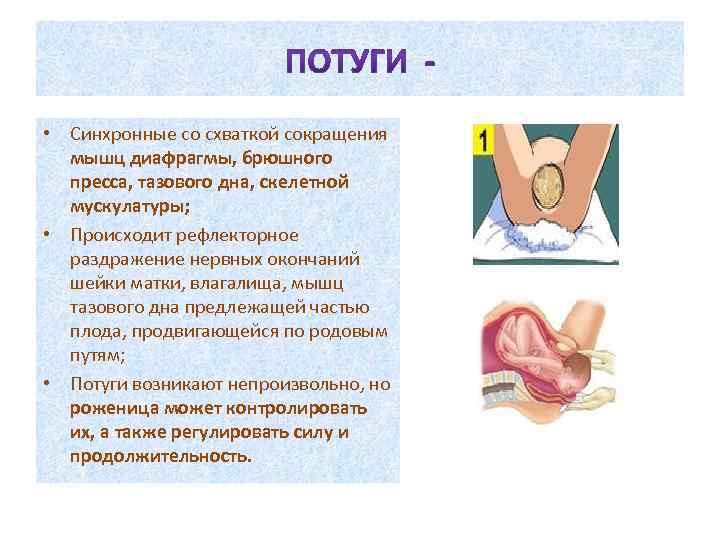 ПОТУГИ -

• Синхронные со схваткой сокращения мышц диафрагмы, брюшного пресса, тазового дна, скелетной мускулатуры;

• Происходит рефлекторное раздражение нервных окончаний шейки матки, влагалища, мышц тазового дна предлежащей частью плода, продвигающейся по родовым путям;

• Потуги возникают непроизвольно, но роженица может контролировать их, а также регулировать силу и продолжительность.

1